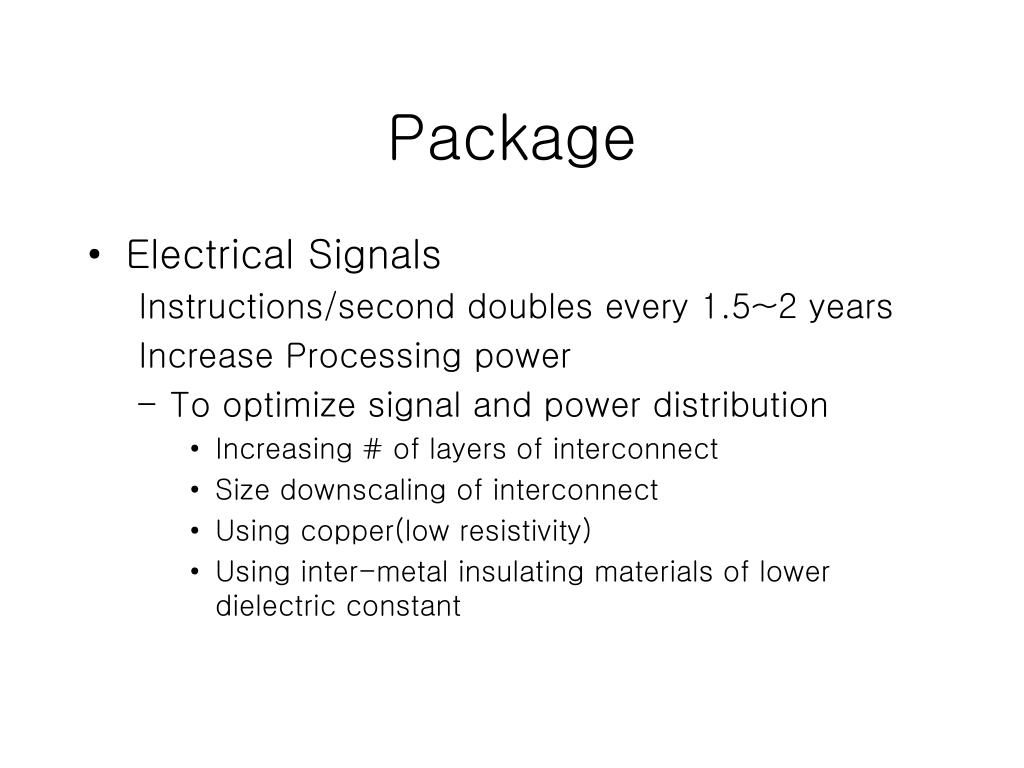 Package

• Electrical Signals

Instructions/second doubles every 1.5~2 years

Increase Processing power

– To optimize signal and power distribution

• Increasing # of layers of interconnect
• Size downscaling of interconnect
• Using copper(low resistivity)
• Using inter-metal insulating materials of lower dielectric constant